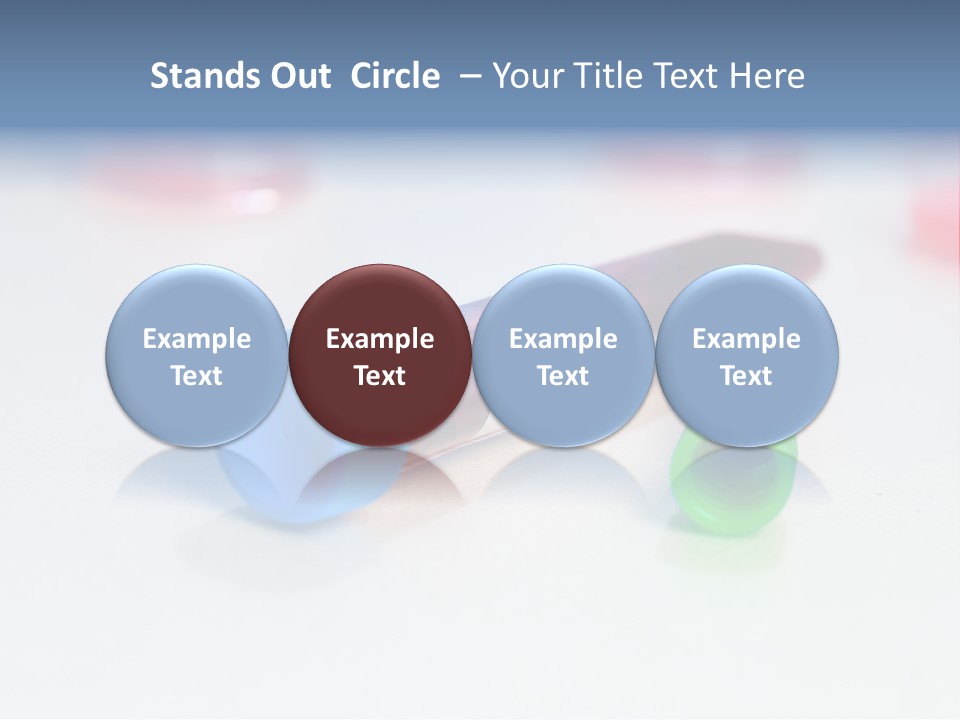 Stands Out Circle – Your Title Text Here

Example Text

Example Text

Example Text

Example Text